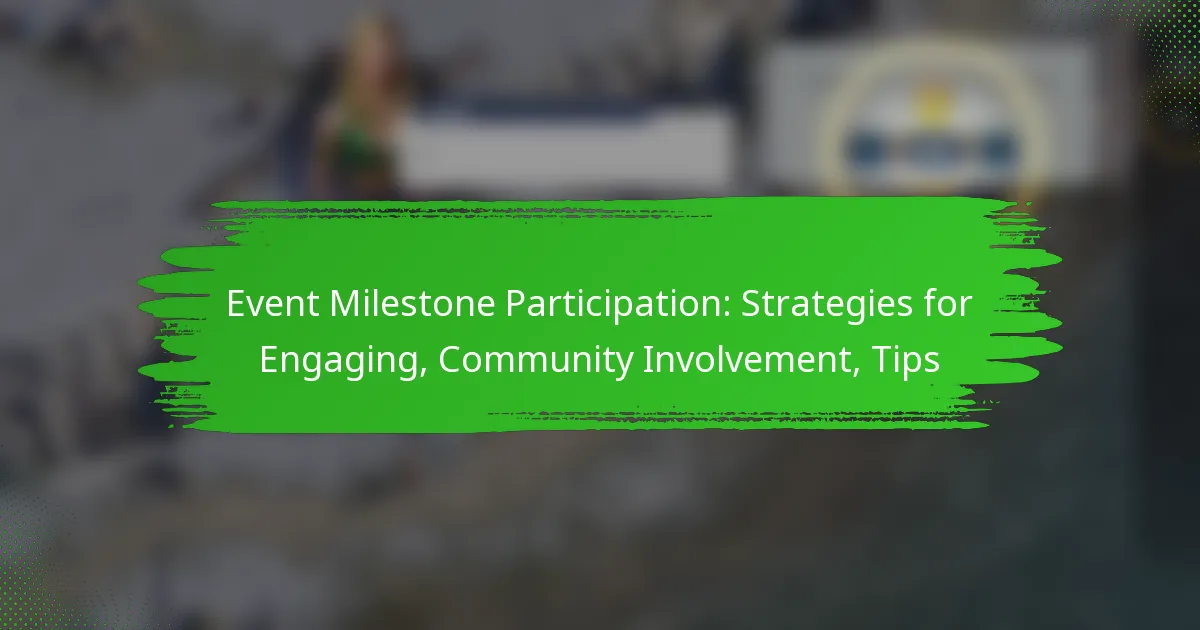 Event Milestone Participation: Strategies for Engaging, Community Involvement, Tips